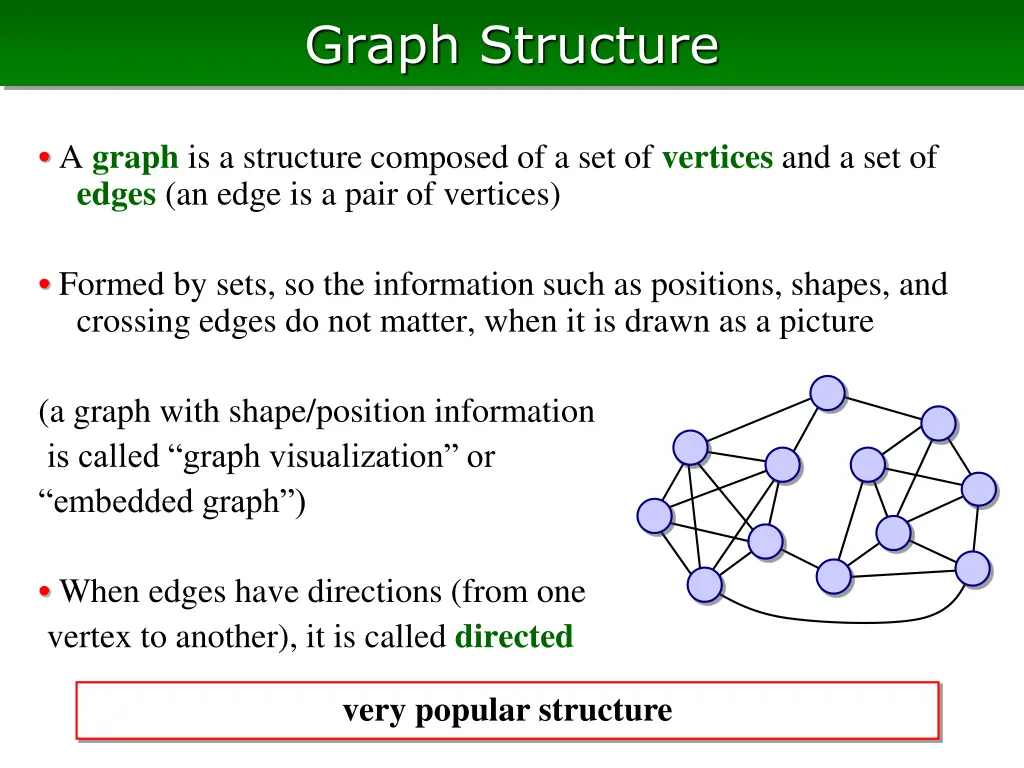 Graph Structure

• A graph is a structure composed of a set of vertices and a set of edges (an edge is a pair of vertices)

• Formed by sets, so the information such as positions, shapes, and crossing edges do not matter, when it is drawn as a picture

(a graph with shape/position information is called “graph visualization” or “embedded graph”)

• When edges have directions (from one vertex to another), it is called directed

very popular structure